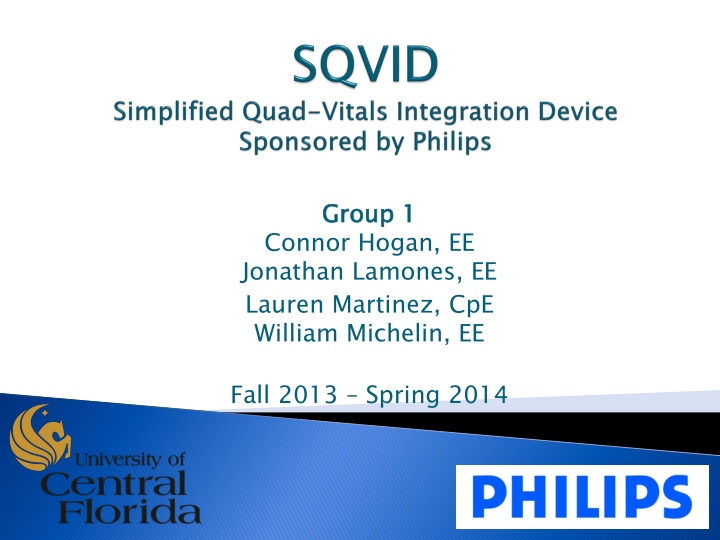 SQVID
Simplified Quad-Vitals Integration Device
Sponsored by Philips

Group 1
Connor Hogan, EE
Jonathan Lamones, EE
Lauren Martinez, CpE
William Michelin, EE

Fall 2013 – Spring 2014

University of Central Florida

PHILIPS